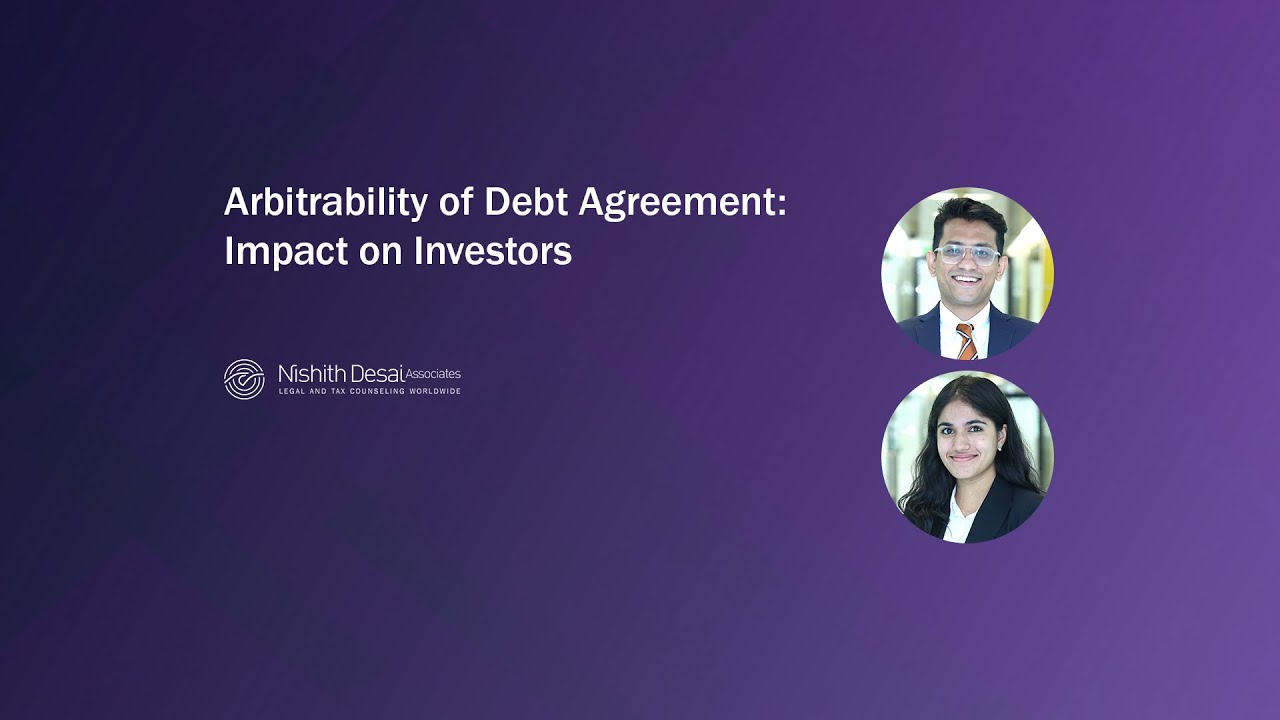 Arbitrability of Debt Agreement: Impact on Investors

Nishith Desai Associates
LEGAL AND TAX COUNSELING WORLDWIDE